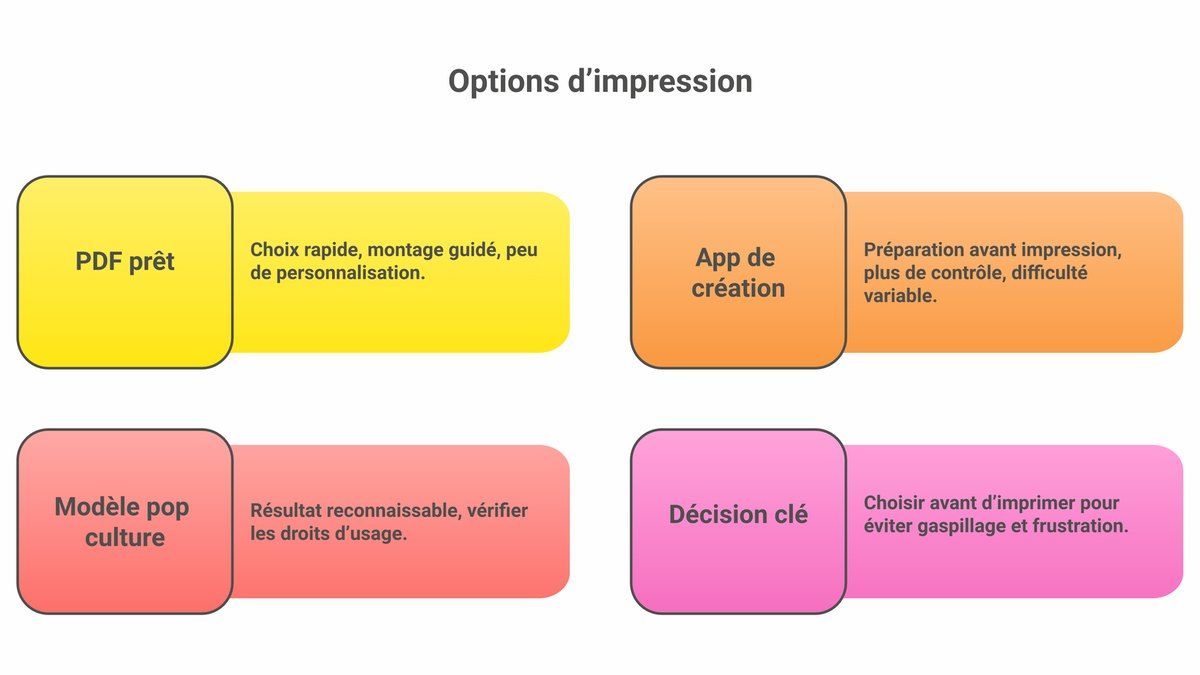 Options d’impression

PDF prêt

Choix rapide, montage guidé, peu de personnalisation.

App de création

Préparation avant impression, plus de contrôle, difficulté variable.

Modèle pop culture

Résultat reconnaissable, vérifier les droits d’usage.

Décision clé

Choisir avant d’imprimer pour éviter gaspillage et frustration.